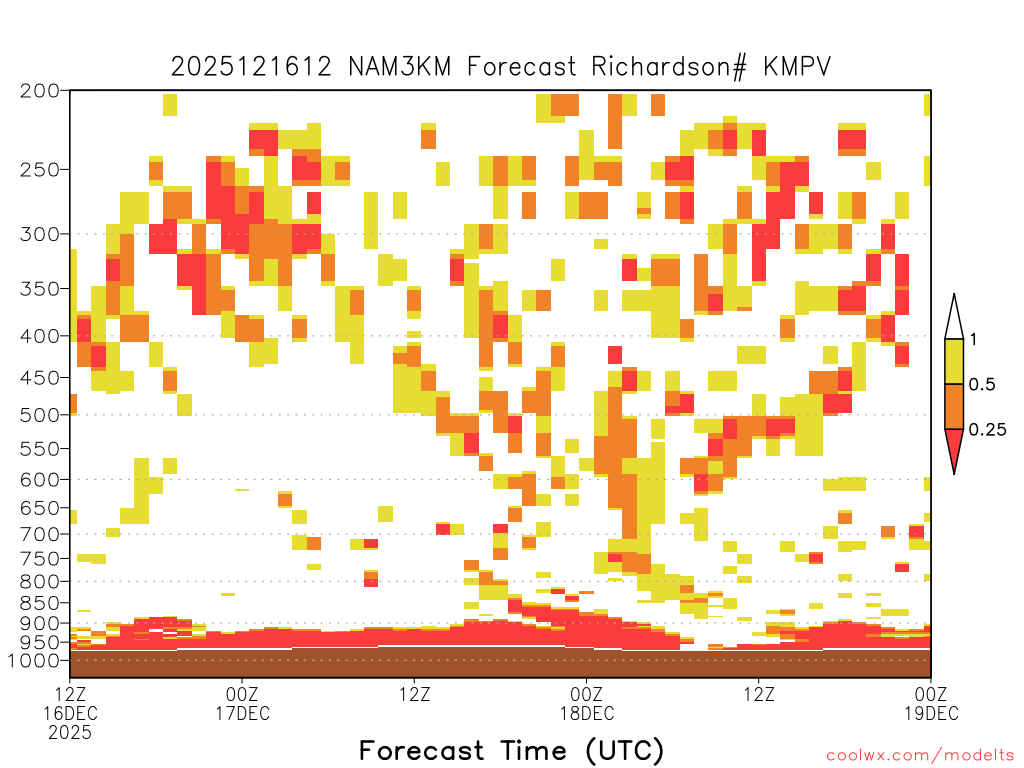 2025121612 NAM3KM Forecast Richardson# KMPV

200
250
300
350
400
450
500
550
600
650
700
750
800
850
900
950
1000

1
0.5
0.25

12Z 16DEC 2025
00Z 17DEC
12Z
00Z 18DEC
12Z
00Z 19DEC

Forecast Time (UTC)

coolwx.com/modelts